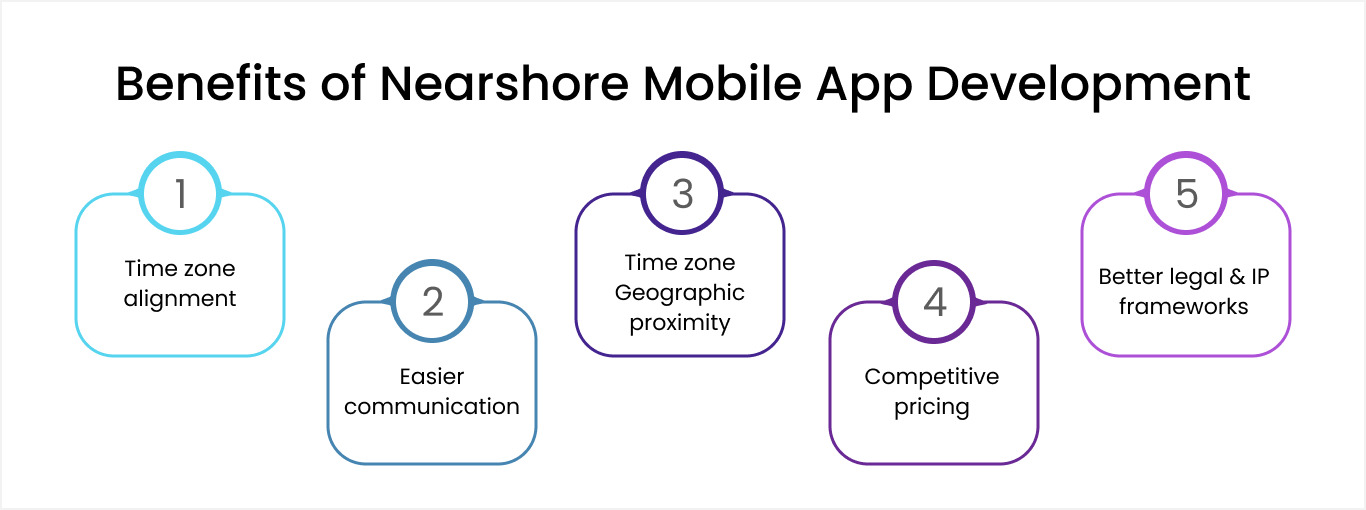 Benefits of Nearshore Mobile App Development

1
Time zone alignment

2
Easier communication

3
Time zone Geographic proximity

4
Competitive pricing

5
Better legal & IP frameworks